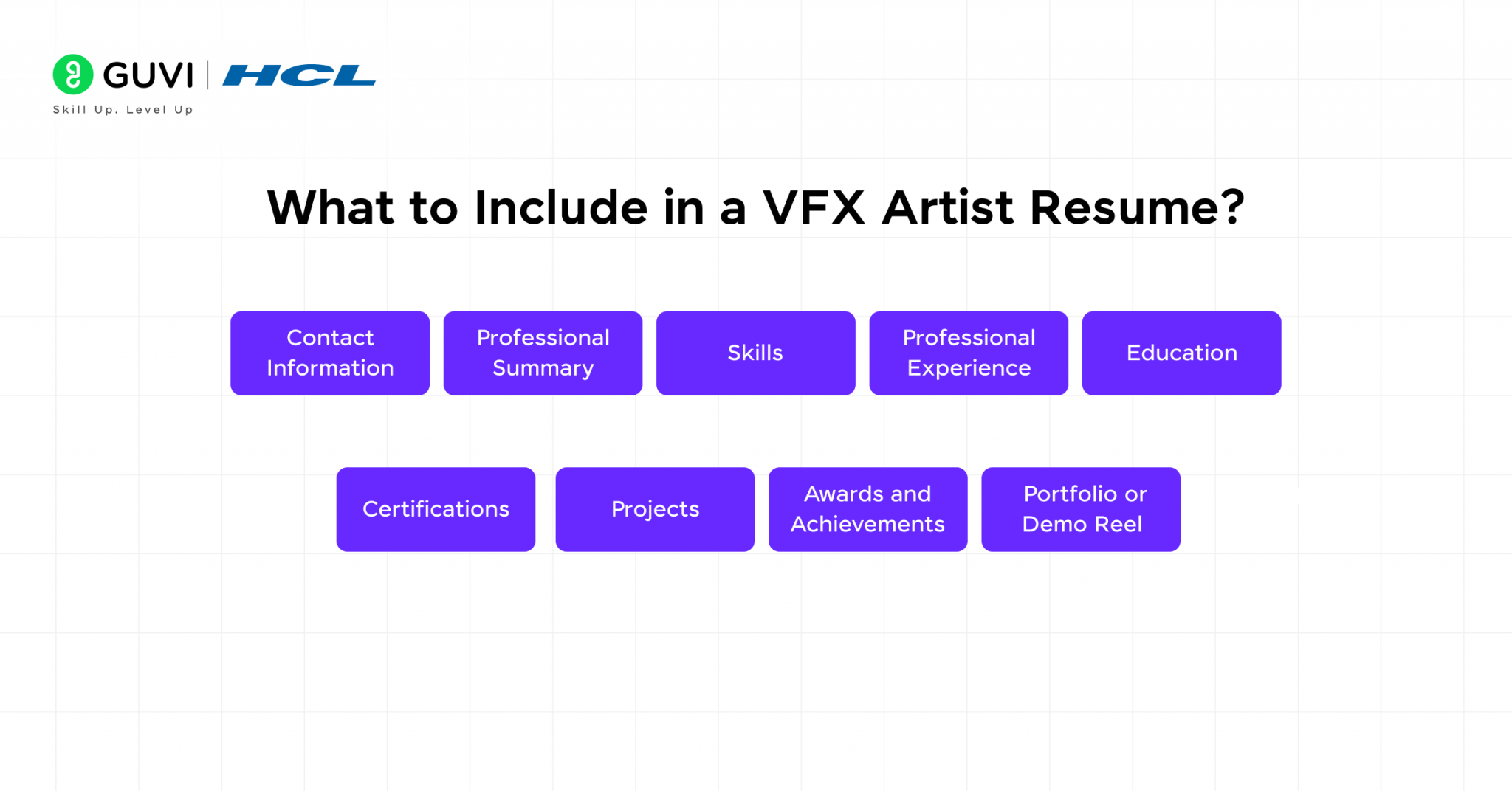 GUVI | HCL
Skill Up. Level Up

What to Include in a VFX Artist Resume?

Contact Information

Professional Summary

Skills

Professional Experience

Education

Certifications

Projects

Awards and Achievements

Portfolio or Demo Reel